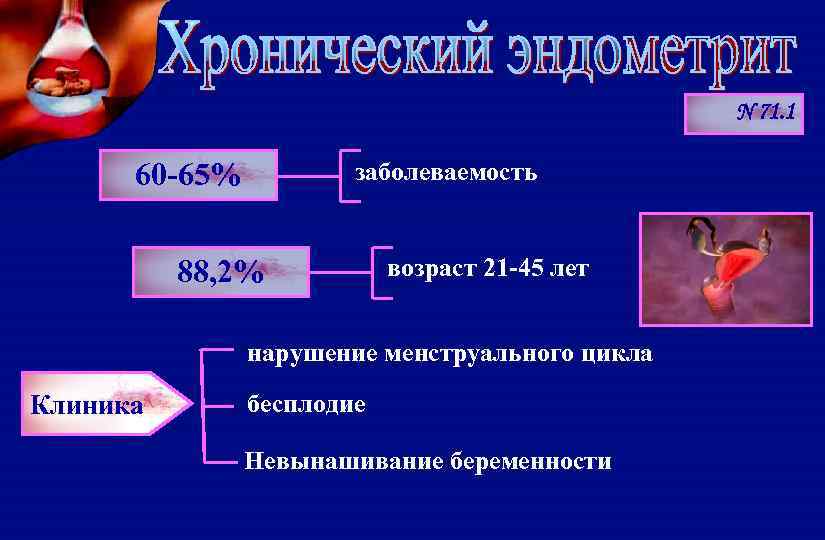 Хронический эндометрит

N 71.1

60-65%

заболеваемость

88,2%

возраст 21-45 лет

Клиника

нарушение менструального цикла

бесплодие

Невынашивание беременности